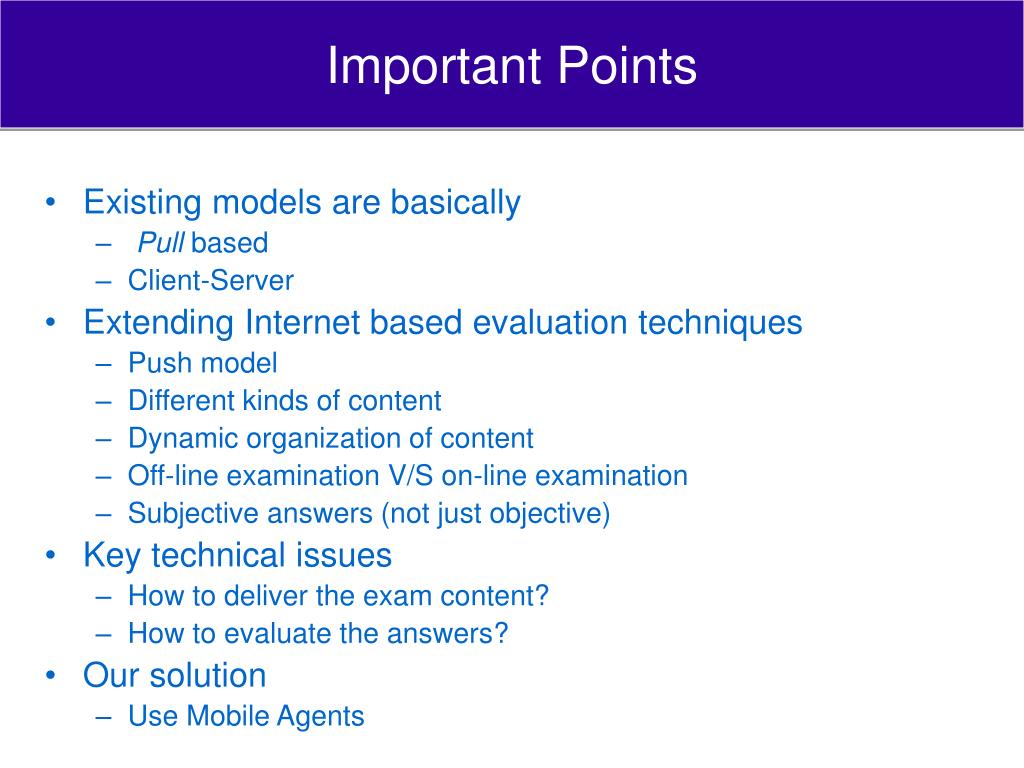 Important Points

• Existing models are basically
– Pull based
– Client-Server
• Extending Internet based evaluation techniques
– Push model
– Different kinds of content
– Dynamic organization of content
– Off-line examination V/S on-line examination
– Subjective answers (not just objective)
• Key technical issues
– How to deliver the exam content?
– How to evaluate the answers?
• Our solution
– Use Mobile Agents